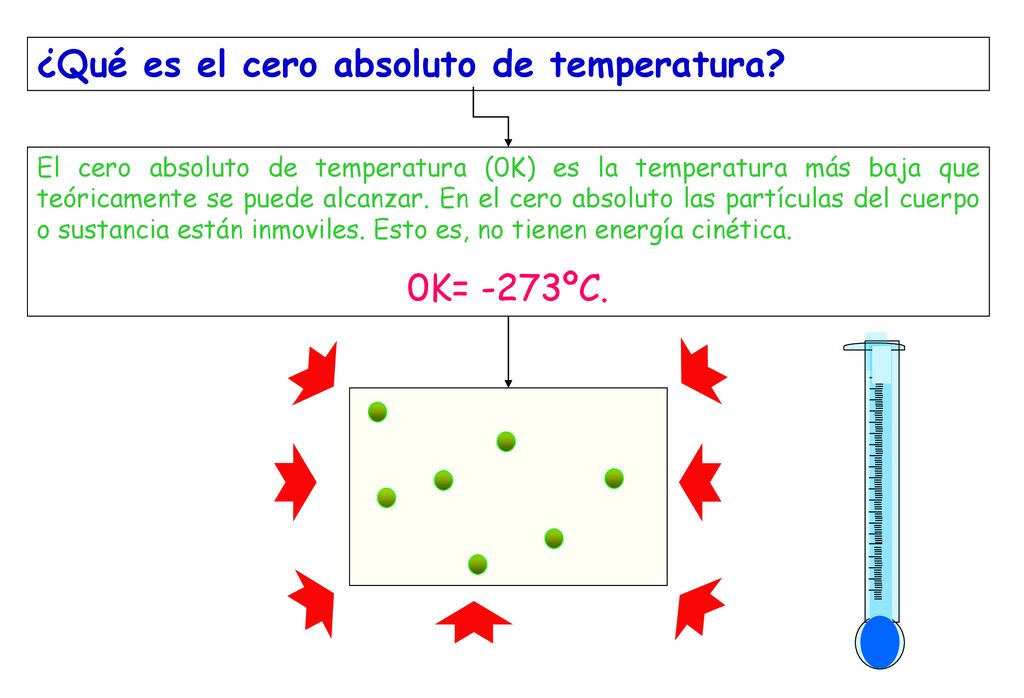 ¿Qué es el cero absoluto de temperatura?

El cero absoluto de temperatura (0K) es la temperatura más baja que teóricamente se puede alcanzar. En el cero absoluto las partículas del cuerpo o sustancia están inmoviles. Esto es, no tienen energía cinética.

0K= -273ºC.